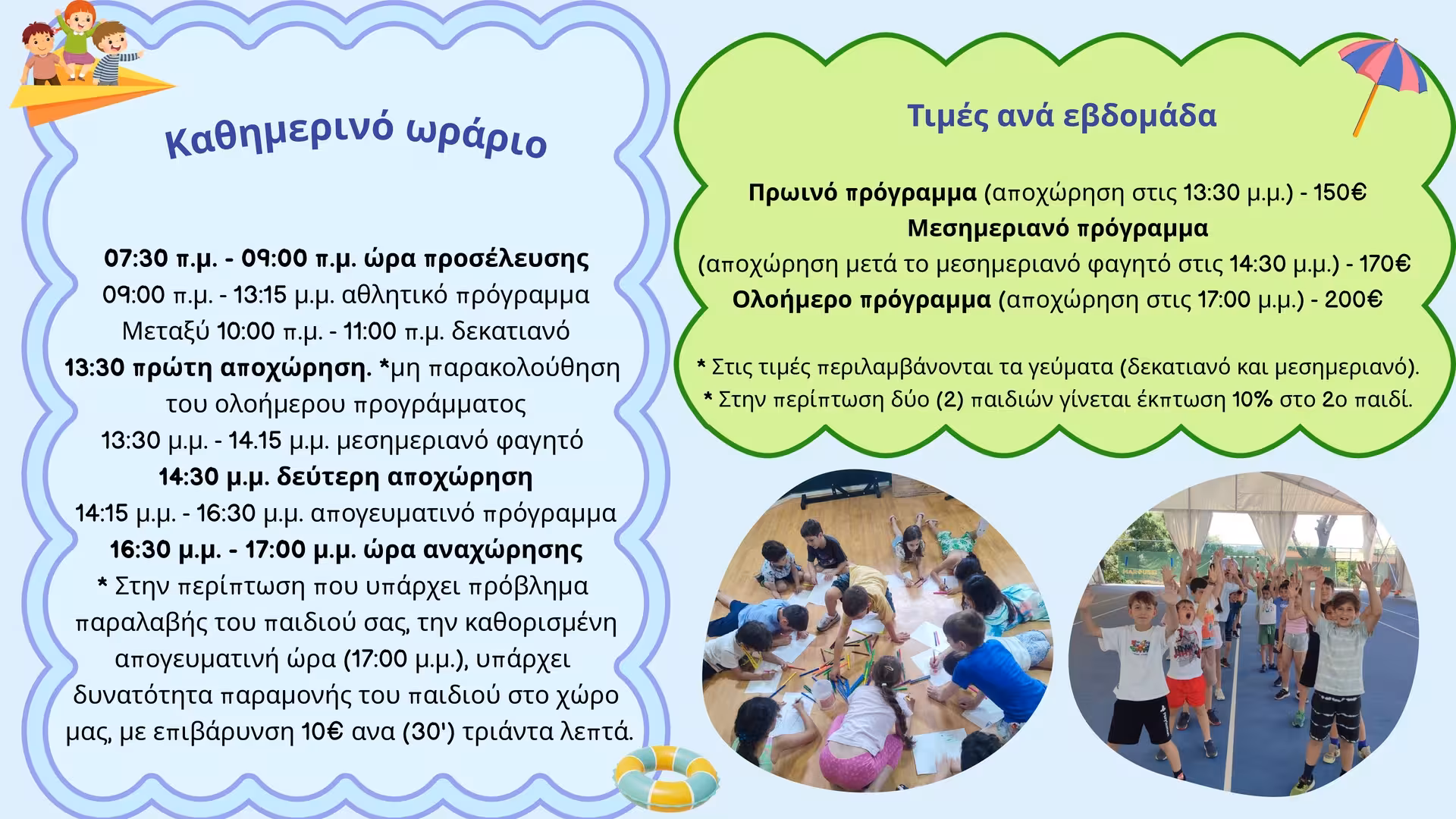 Καθημερινό ωράριο

07:30 π.μ. - 09:00 π.μ. ώρα προσέλευσης
09:00 π.μ. - 13:15 μ.μ. αθλητικό πρόγραμμα
Μεταξύ 10:00 π.μ. - 11:00 π.μ. δεκατιανό
13:30 πρώτη αποχώρηση. *μη παρακολούθηση του ολοήμερου προγράμματος
13:30 μ.μ. - 14.15 μ.μ. μεσημεριανό φαγητό
14:30 μ.μ. δεύτερη αποχώρηση
14:15 μ.μ. - 16:30 μ.μ. απογευματινό πρόγραμμα
16:30 μ.μ. - 17:00 μ.μ. ώρα αναχώρησης
* Στην περίπτωση που υπάρχει πρόβλημα παραλαβής του παιδιού σας, την καθορισμένη απογευματινή ώρα (17:00 μ.μ.), υπάρχει δυνατότητα παραμονής του παιδιού στο χώρο μας, με επιβάρυνση 10€ ανα (30') τριάντα λεπτά.

Τιμές ανά εβδομάδα

Πρωινό πρόγραμμα (αποχώρηση στις 13:30 μ.μ.) - 150€
Μεσημεριανό πρόγραμμα
(αποχώρηση μετά το μεσημεριανό φαγητό στις 14:30 μ.μ.) - 170€
Ολοήμερο πρόγραμμα (αποχώρηση στις 17:00 μ.μ.) - 200€

* Στις τιμές περιλαμβάνονται τα γεύματα (δεκατιανό και μεσημεριανό).
* Στην περίπτωση δύο (2) παιδιών γίνεται έκπτωση 10% στο 2ο παιδί.